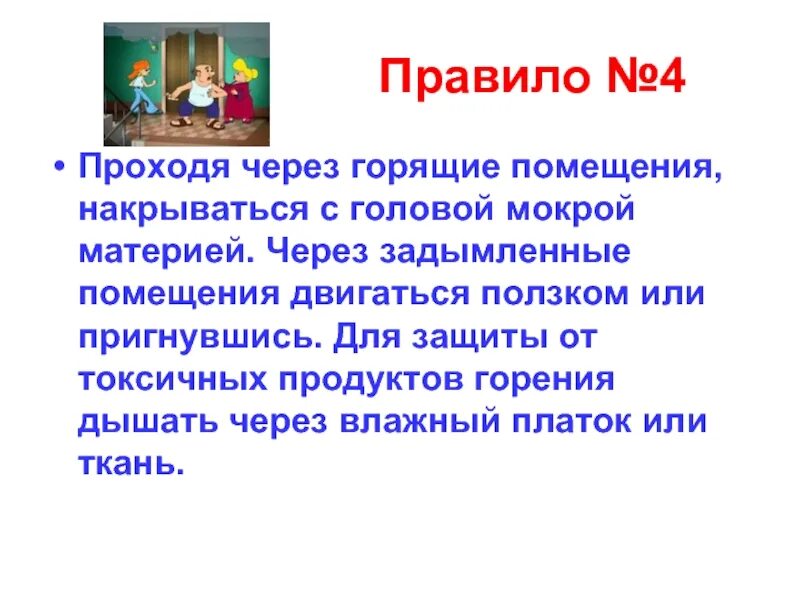 Правило №4

• Проходя через горящие помещения, накрываться с головой мокрой материей. Через задымленные помещения двигаться ползком или пригнувшись. Для защиты от токсичных продуктов горения дышать через влажный платок или ткань.